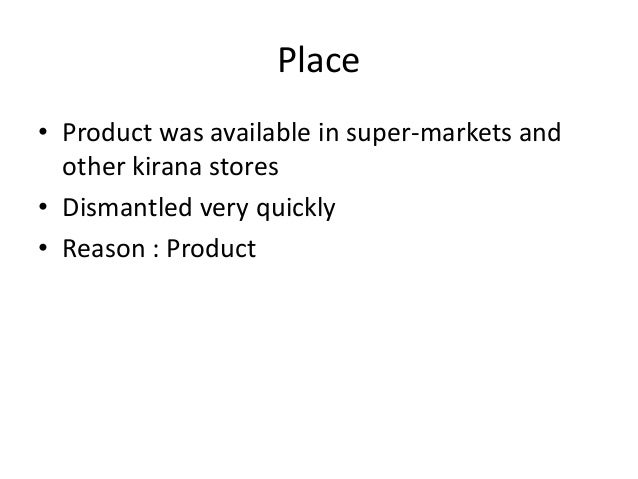 Place

• Product was available in super-markets and other kirana stores
• Dismantled very quickly
• Reason : Product